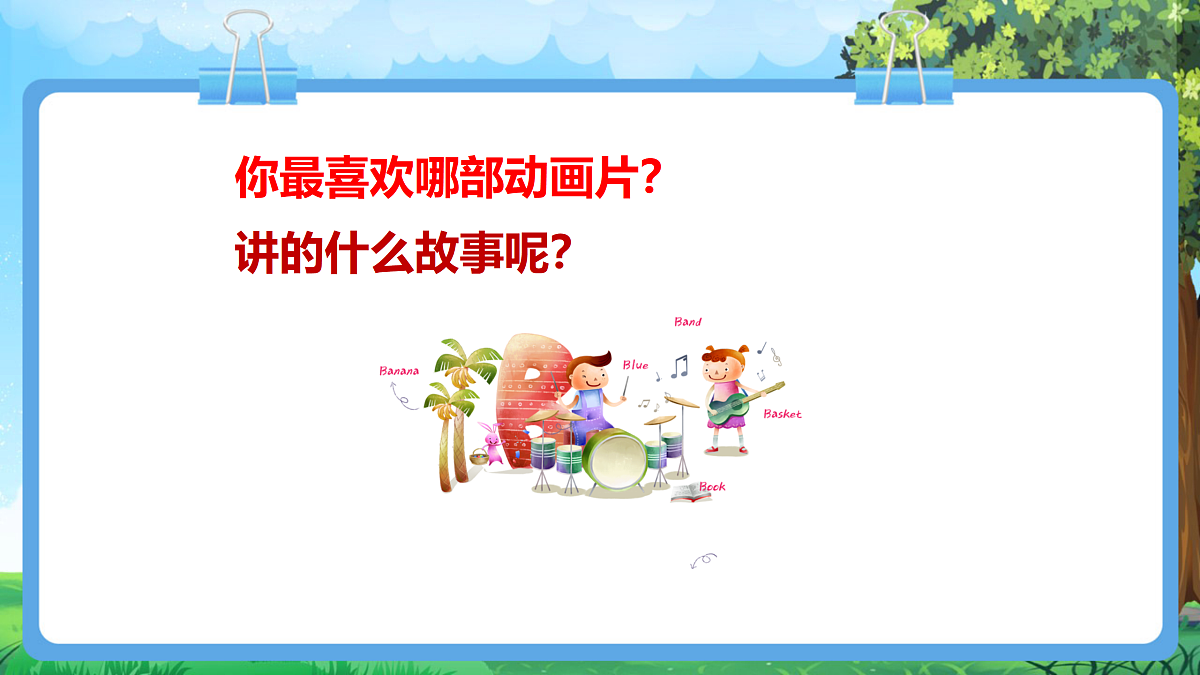 你最喜欢哪部动画片?
讲的什么故事呢?

Band
Banana
Blue
Basket
Book